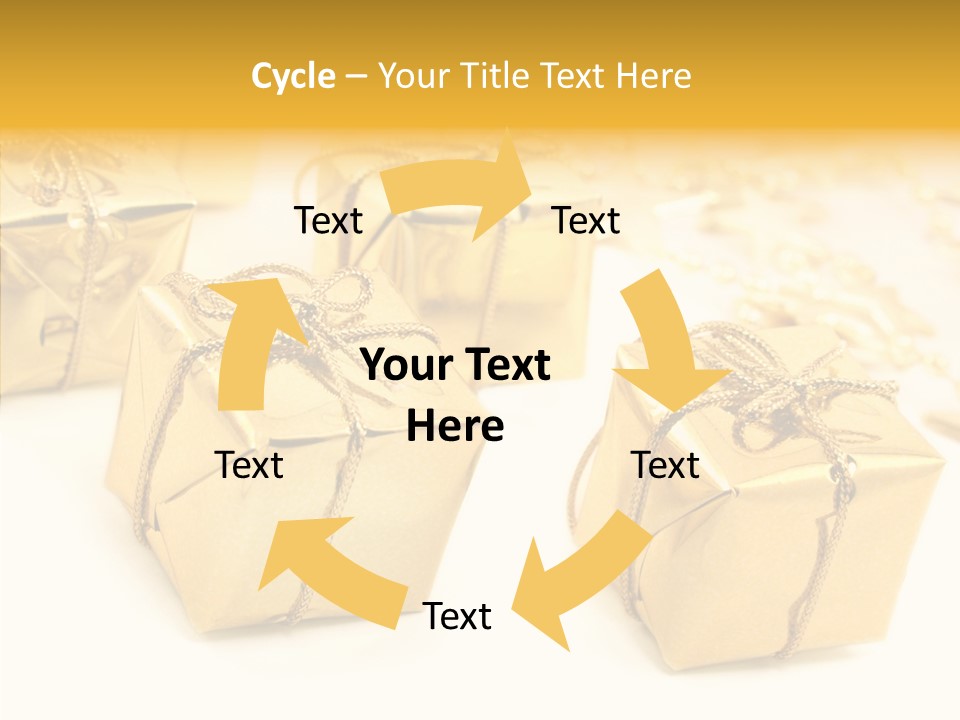 Cycle – Your Title Text Here

Text

Text

Your Text Here

Text

Text

Text